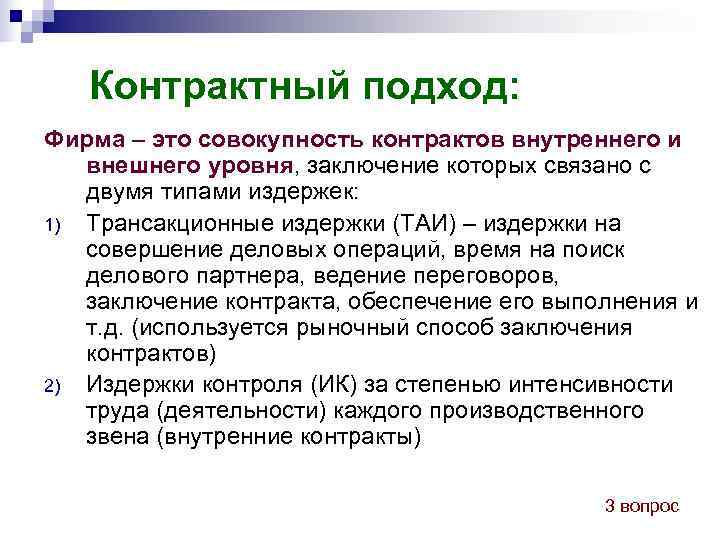 Контрактный подход:

Фирма – это совокупность контрактов внутреннего и внешнего уровня, заключение которых связано с двумя типами издержек:

1) Трансакционные издержки (ТАИ) – издержки на совершение деловых операций, время на поиск делового партнера, ведение переговоров, заключение контракта, обеспечение его выполнения и т.д. (используется рыночный способ заключения контрактов)

2) Издержки контроля (ИК) за степенью интенсивности труда (деятельности) каждого производственного звена (внутренние контракты)

3 вопрос